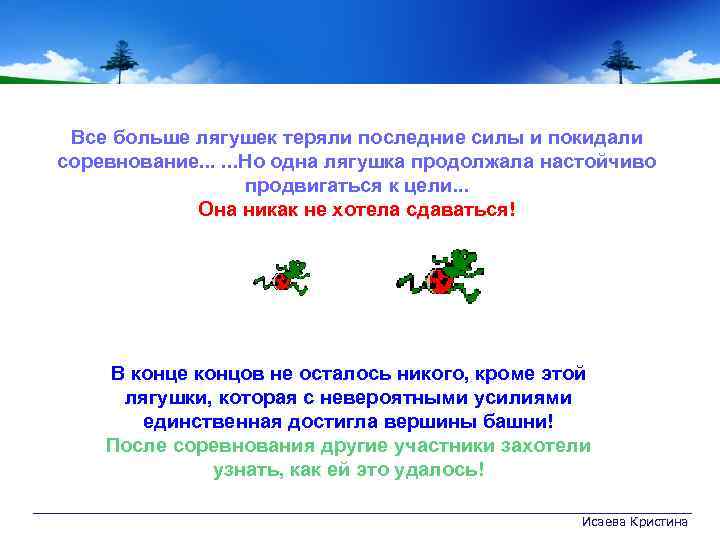 Все больше лягушек теряли последние силы и покидали соревнование... ...Но одна лягушка продолжала настойчиво продвигаться к цели...
Она никак не хотела сдаваться!

В конце концов не осталось никого, кроме этой лягушки, которая с невероятными усилиями единственная достигла вершины башни!
После соревнования другие участники захотели узнать, как ей это удалось!

Исаева Кристина